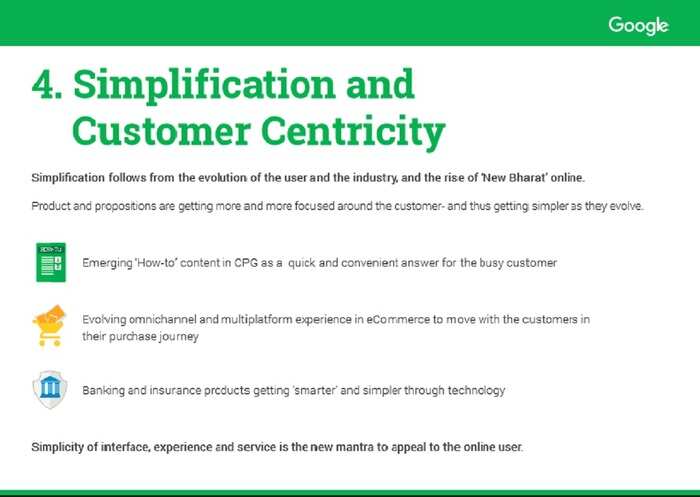 Google

4. Simplification and Customer Centricity

Simplification follows from the evolution of the user and the industry, and the rise of 'New Bharat' online.

Product and propositions are getting more and more focused around the customer- and thus getting simpler as they evolve.

Emerging 'How-to' content in CPG as a quick and convenient answer for the busy customer

Evolving omnichannel and multiplatform experience in eCommerce to move with the customers in their purchase journey

Banking and insurance products getting 'smarter' and simpler through technology

Simplicity of interface, experience and service is the new mantra to appeal to the online user.